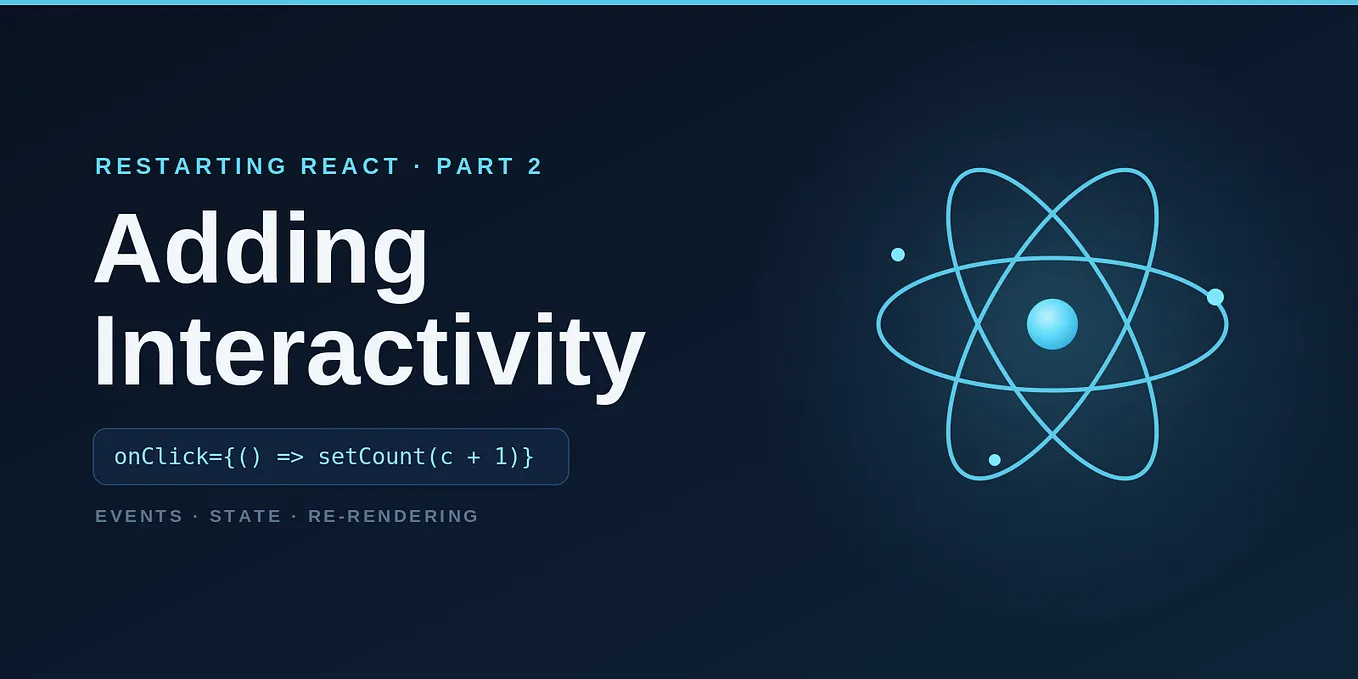 RESTARTING REACT · PART 2

Adding Interactivity

onClick={() => setCount(c + 1)}

EVENTS · STATE · RE-RENDERING